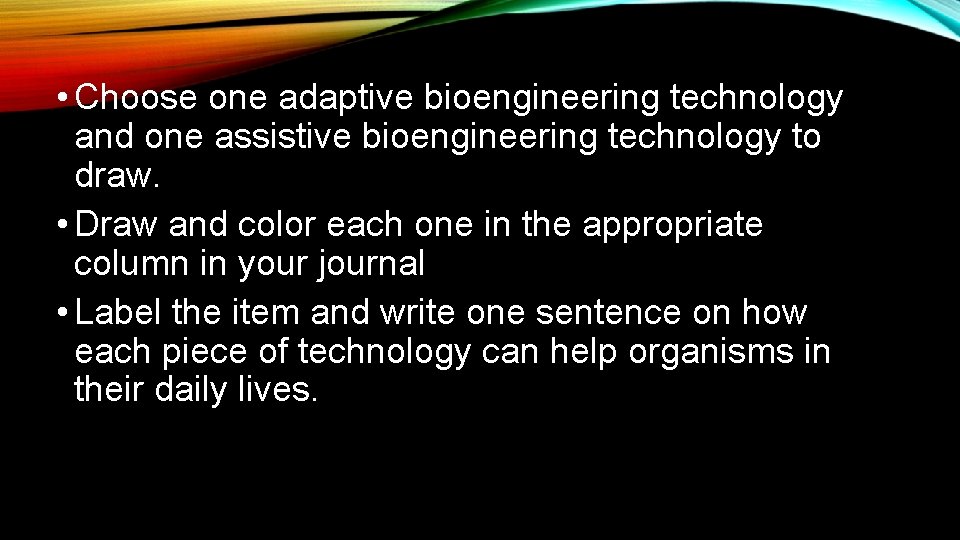 • Choose one adaptive bioengineering technology and one assistive bioengineering technology to draw.
• Draw and color each one in the appropriate column in your journal
• Label the item and write one sentence on how each piece of technology can help organisms in their daily lives.